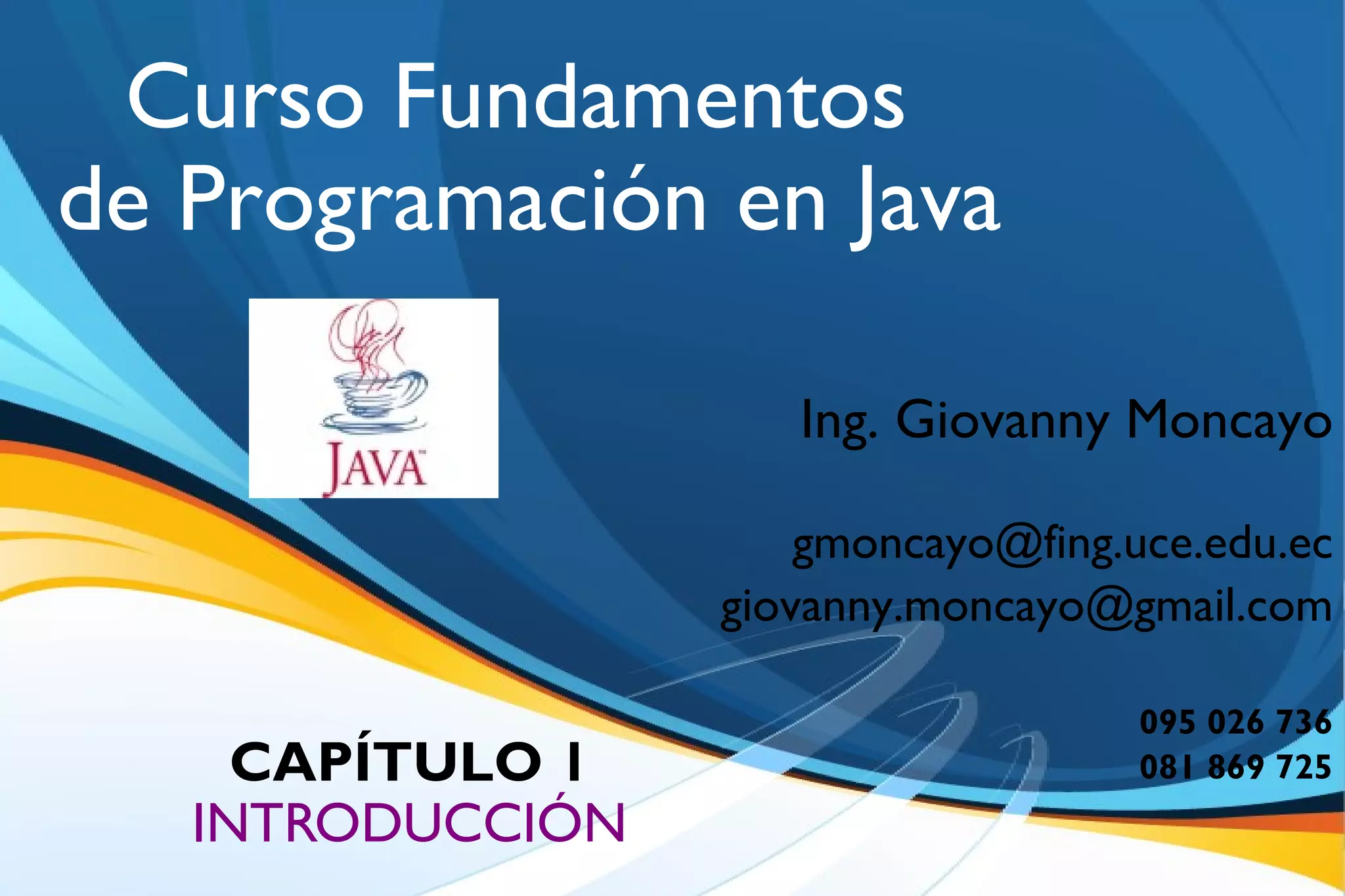 Curso Fundamentos de Programación en Java

JAVA

Ing. Giovanny Moncayo

gmoncayo@fing.uce.edu.ec
giovanny.moncayo@gmail.com

095 026 736
081 869 725

CAPÍTULO I
INTRODUCCIÓN